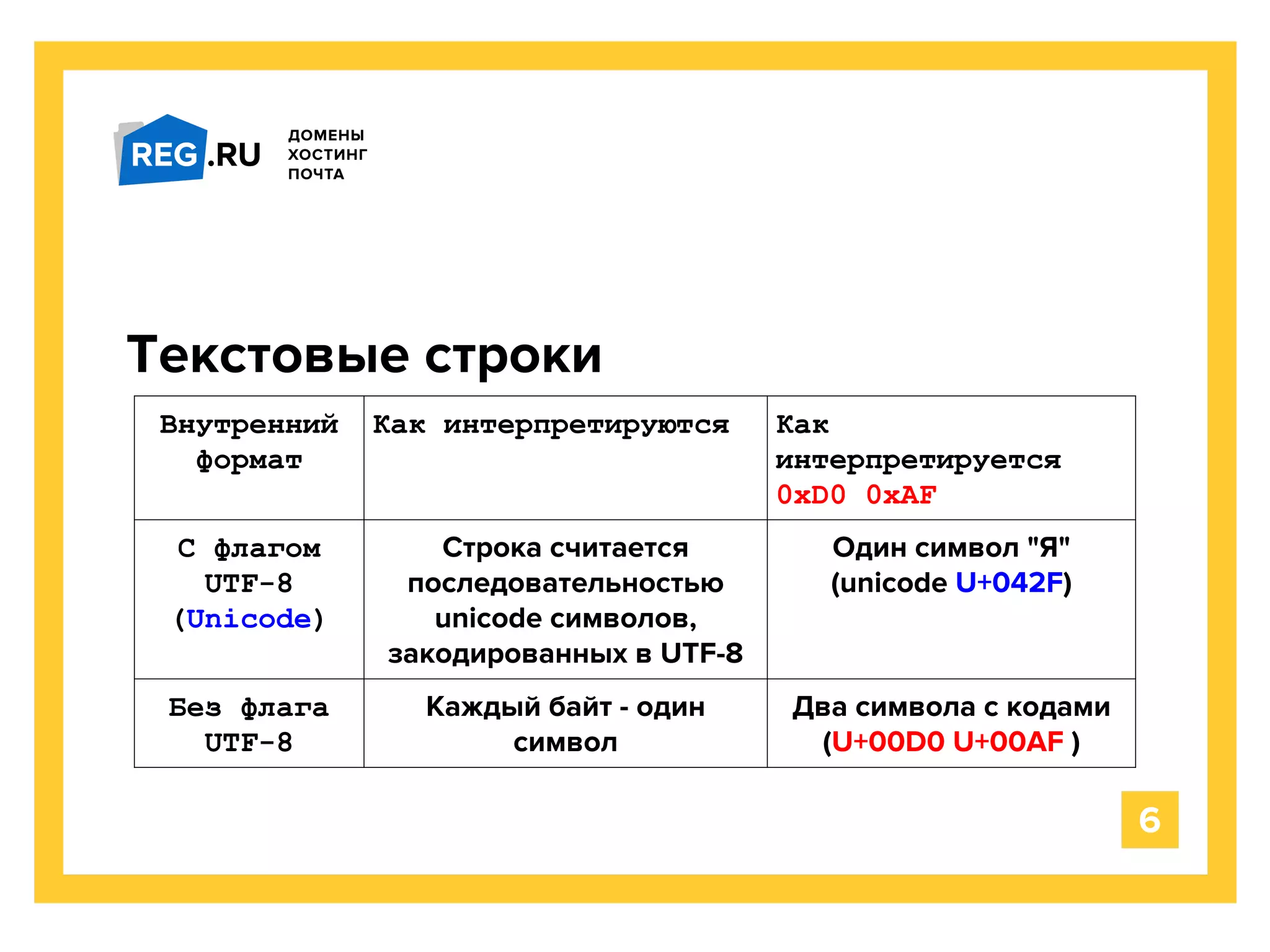 REG.RU ДОМЕНЫ ХОСТИНГ ПОЧТА

Текстовые строки

| Внутренний формат | Как интерпретируются | Как интерпретируется 0xD0 0xAF |
|---|---|---|
| С флагом UTF-8 (Unicode) | Строка считается последовательностью unicode символов, закодированных в UTF-8 | Один символ "Я" (unicode U+042F) |
| Без флага UTF-8 | Каждый байт - один символ | Два символа с кодами (U+00D0 U+00AF ) |

6